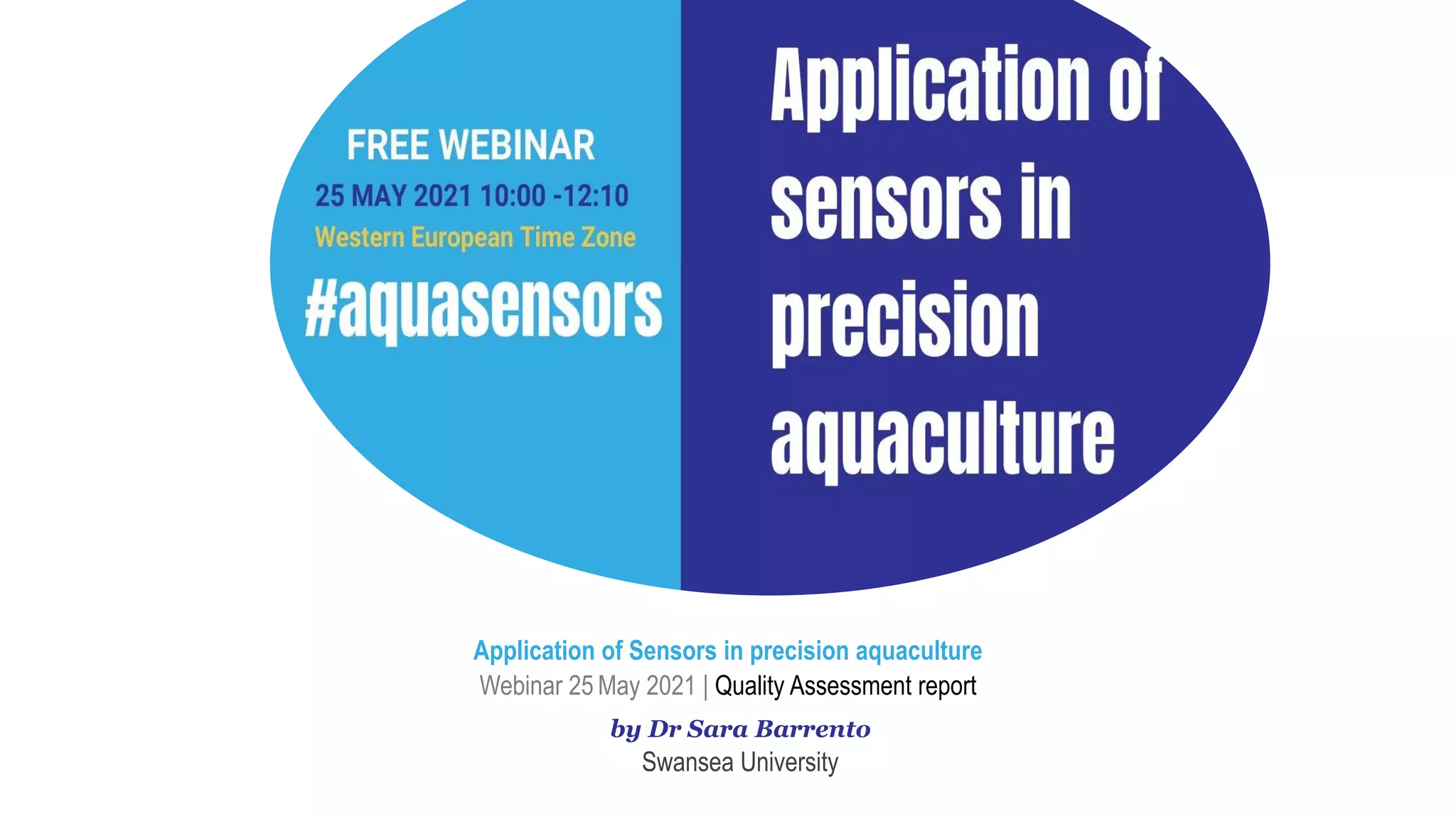 FREE WEBINAR
25 MAY 2021 10:00 -12:10
Western European Time Zone
#aquasensors

Application of sensors in precision aquaculture

Application of Sensors in precision aquaculture
Webinar 25 May 2021 | Quality Assessment report
by Dr Sara Barrento
Swansea University